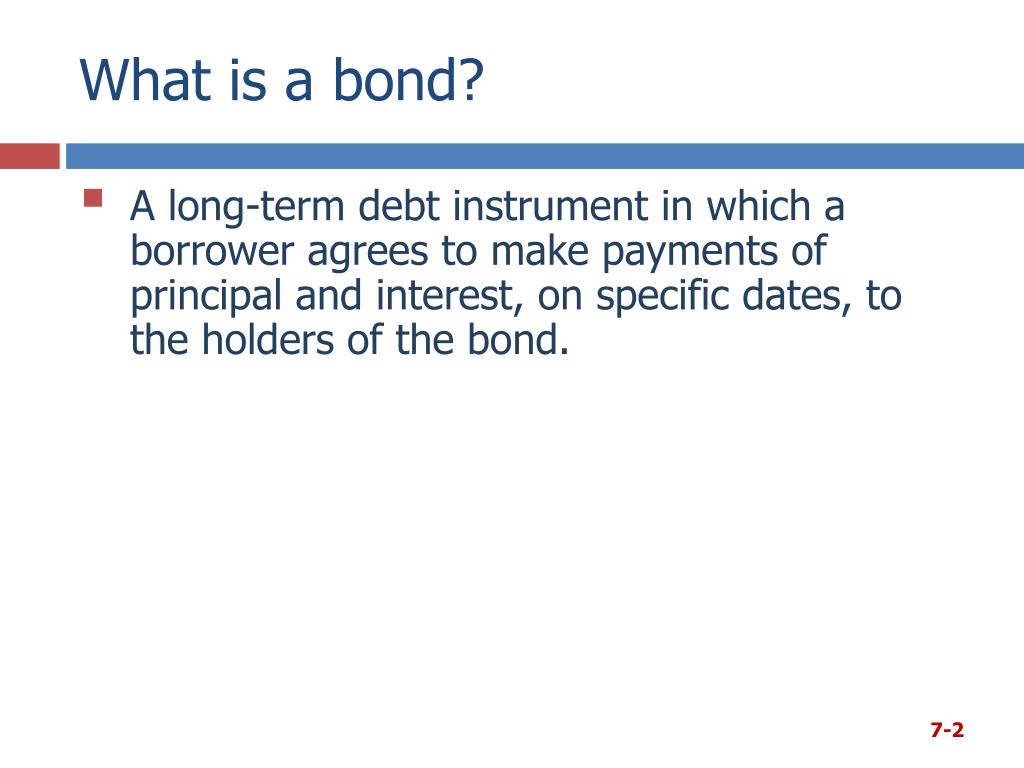 What is a bond?

A long-term debt instrument in which a borrower agrees to make payments of principal and interest, on specific dates, to the holders of the bond.

7-2